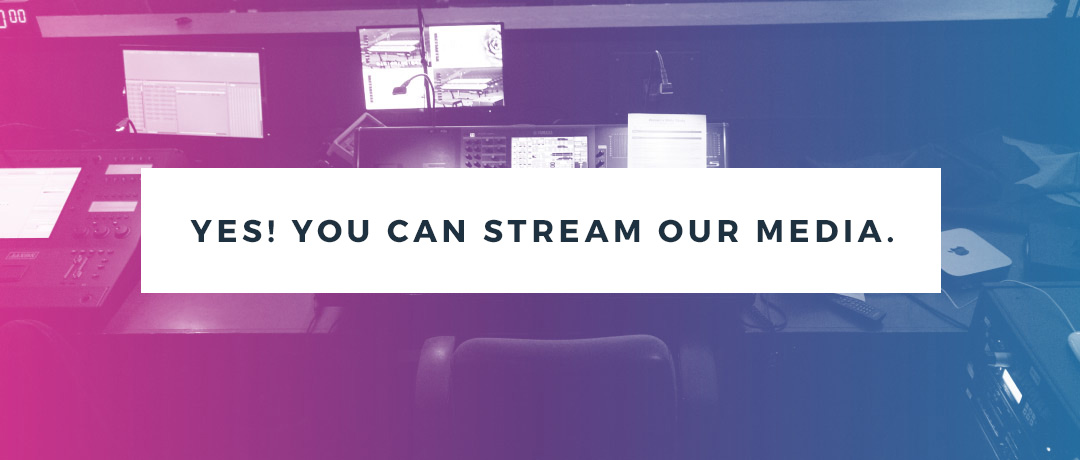 YES! YOU CAN STREAM OUR MEDIA.